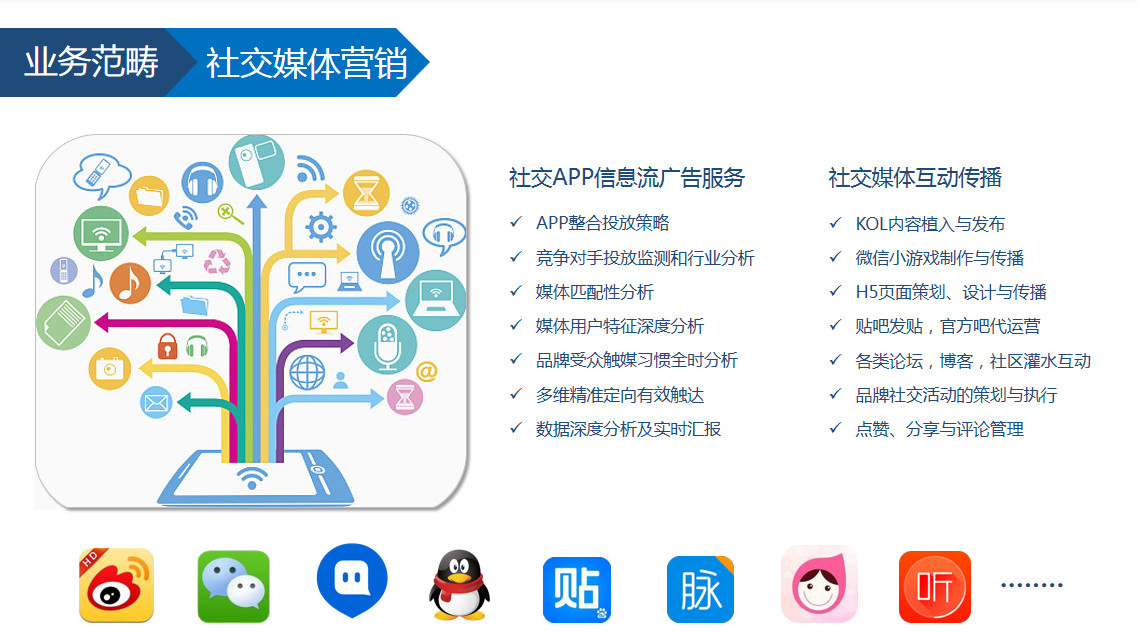 业务范畴 社交媒体营销

社交APP信息流广告服务

✓ APP整合投放策略
✓ 竞争对手投放监测和行业分析
✓ 媒体匹配性分析
✓ 媒体用户特征深度分析
✓ 品牌受众触媒习惯全时分析
✓ 多维精准定向有效触达
✓ 数据深度分析及实时汇报

社交媒体互动传播

✓ KOL内容植入与发布
✓ 微信小游戏制作与传播
✓ H5页面策划、设计与传播
✓ 贴吧发贴，官方吧代运营
✓ 各类论坛，博客，社区灌水互动
✓ 品牌社交活动的策划与执行
✓ 点赞、分享与评论管理

HD 贴 脉 听 ........